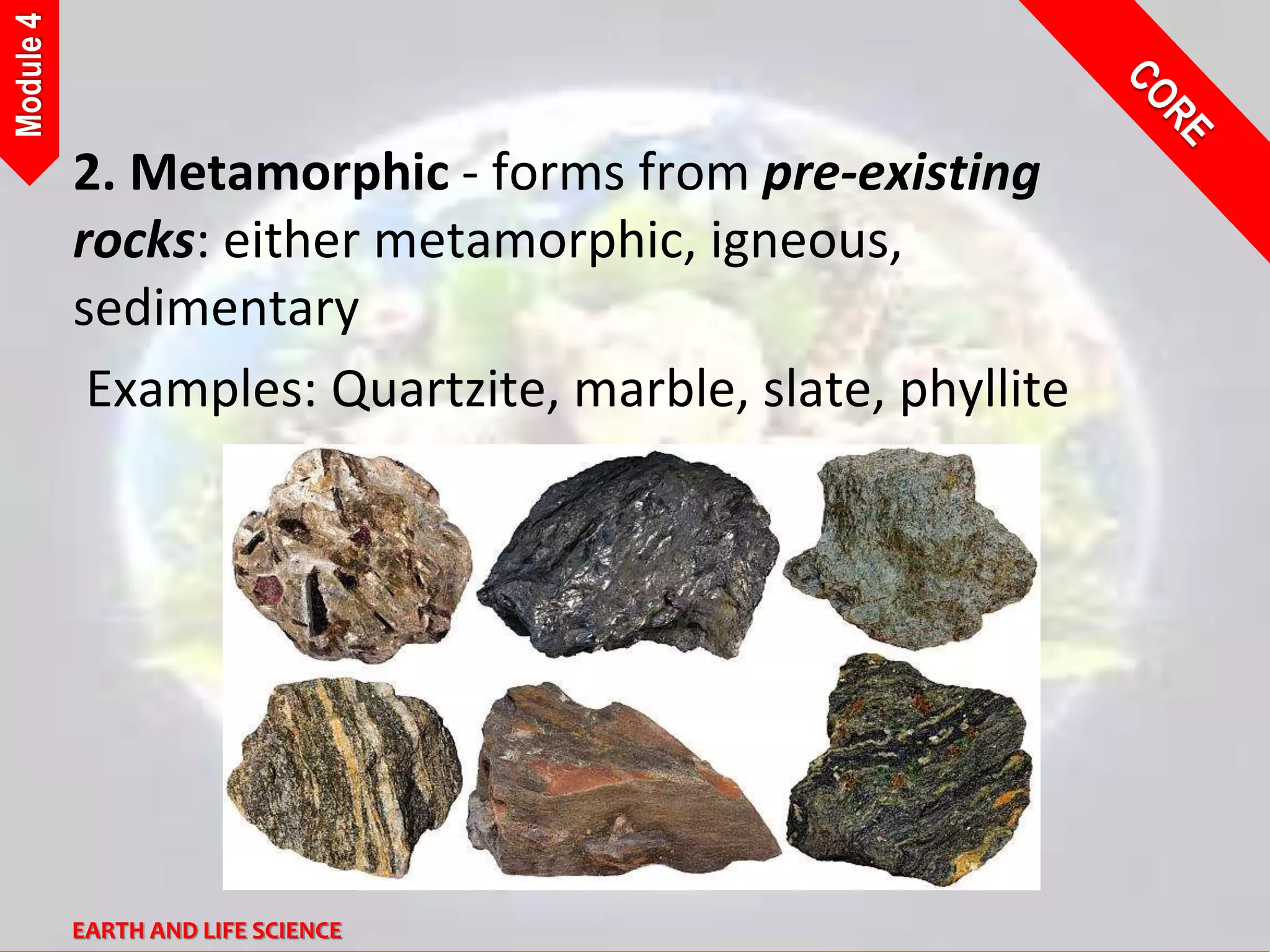 Module 4

CORE

2. Metamorphic - forms from pre-existing rocks: either metamorphic, igneous, sedimentary

Examples: Quartzite, marble, slate, phyllite

EARTH AND LIFE SCIENCE